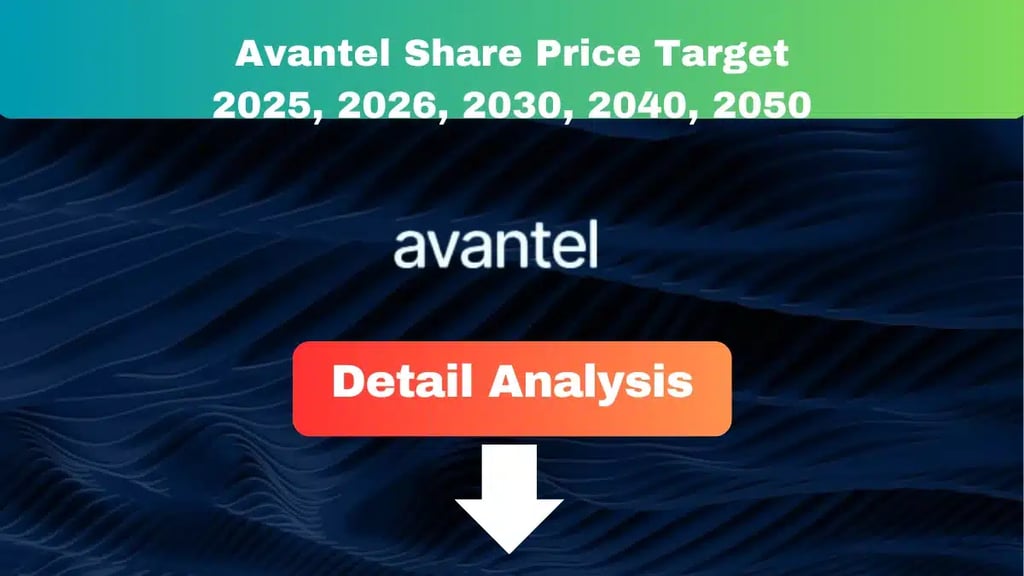 Avantel Share Price Target
2025, 2026, 2030, 2040, 2050

avantel

Detail Analysis